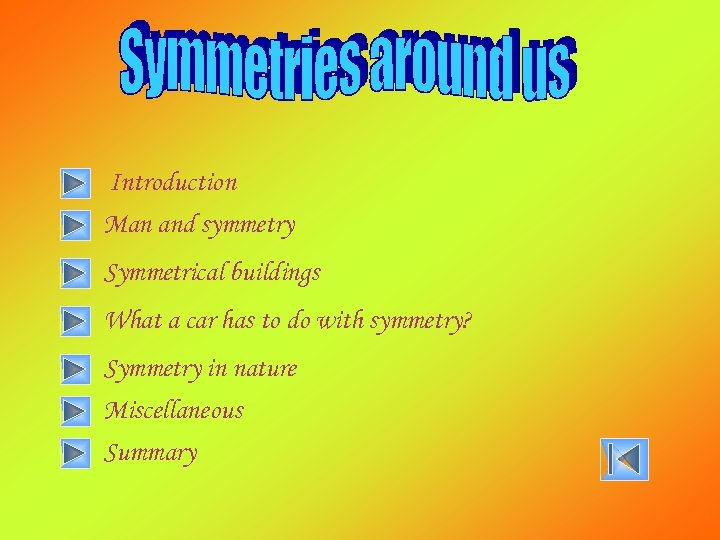 Symmetries around us

Introduction

Man and symmetry

Symmetrical buildings

What a car has to do with symmetry?

Symmetry in nature

Miscellaneous

Summary